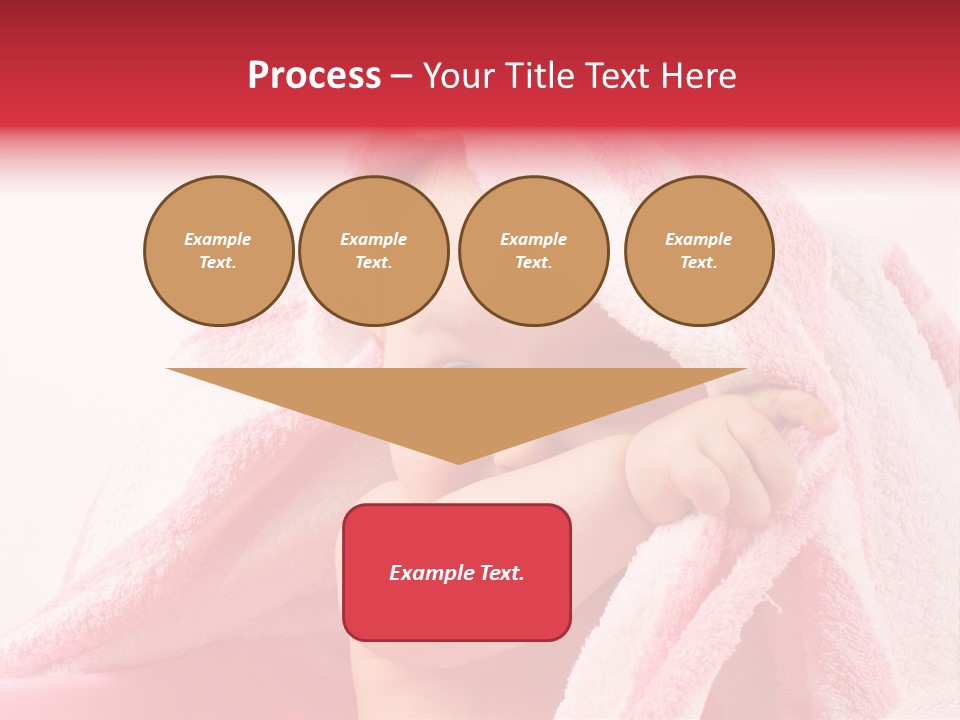 Process – Your Title Text Here

Example Text.

Example Text.

Example Text.

Example Text.

Example Text.